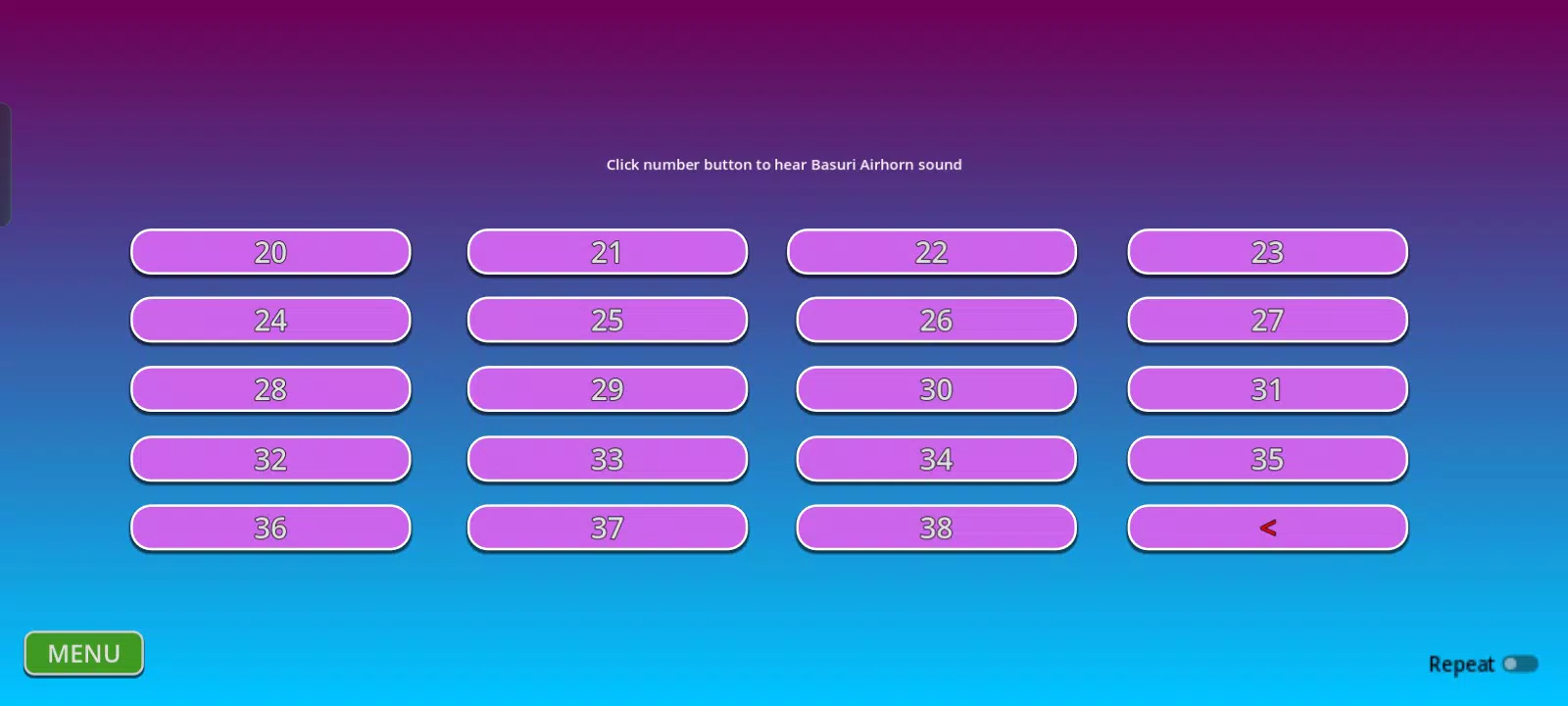 Click number button to hear Basuri Airhorn sound

20 21 22 23
24 25 26 27
28 29 30 31
32 33 34 35
36 37 38 <

MENU

Repeat